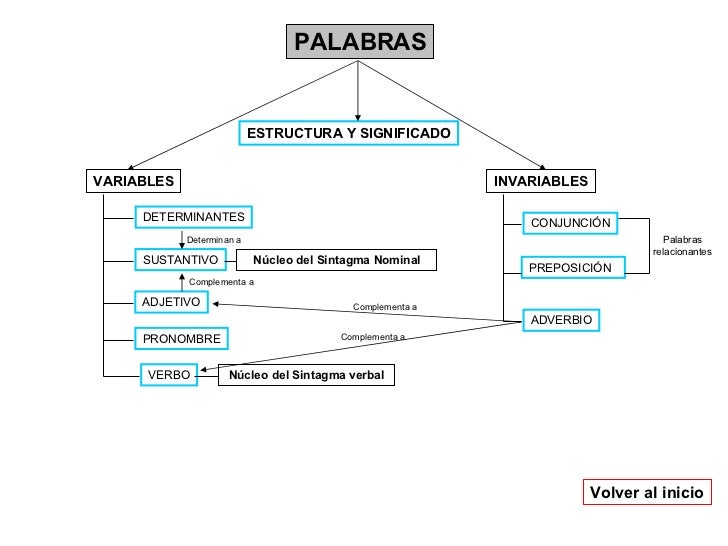 PALABRAS

ESTRUCTURA Y SIGNIFICADO

VARIABLES

DETERMINANTES

Determinan a

SUSTANTIVO

Núcleo del Sintagma Nominal

Complementa a

ADJETIVO

PRONOMBRE

VERBO

Núcleo del Sintagma verbal

INVARIABLES

CONJUNCIÓN

PREPOSICIÓN

Palabras relacionantes

ADVERBIO

Complementa a

Complementa a

Volver al inicio